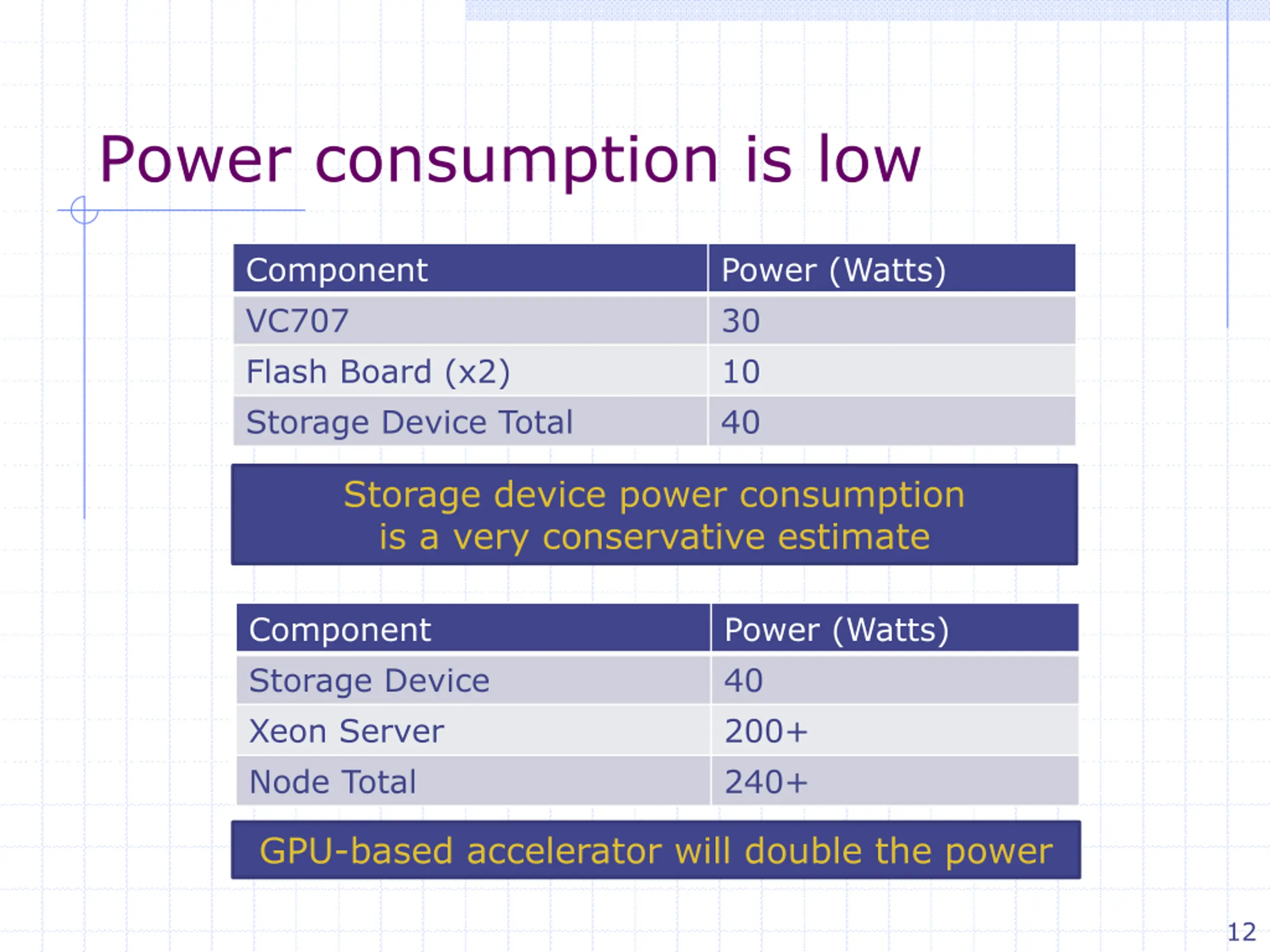 Power consumption is low

| Component | Power (Watts) |
|---|---|
| VC707 | 30 |
| Flash Board (x2) | 10 |
| Storage Device Total | 40 |

Storage device power consumption is a very conservative estimate

| Component | Power (Watts) |
|---|---|
| Storage Device | 40 |
| Xeon Server | 200+ |
| Node Total | 240+ |

GPU-based accelerator will double the power

12